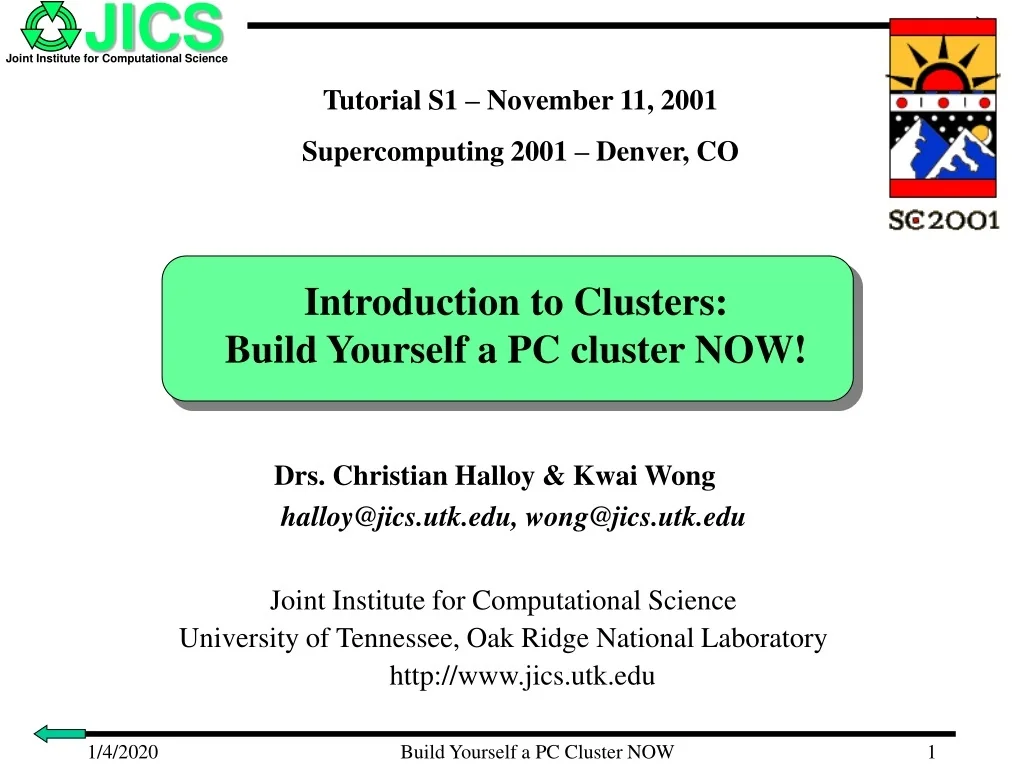 JICS
Joint Institute for Computational Science

Tutorial S1 – November 11, 2001

Supercomputing 2001 – Denver, CO

SC2001

Introduction to Clusters:
Build Yourself a PC cluster NOW!

Drs. Christian Halloy & Kwai Wong
halloy@jics.utk.edu, wong@jics.utk.edu

Joint Institute for Computational Science
University of Tennessee, Oak Ridge National Laboratory
http://www.jics.utk.edu

1/4/2020 Build Yourself a PC Cluster NOW 1